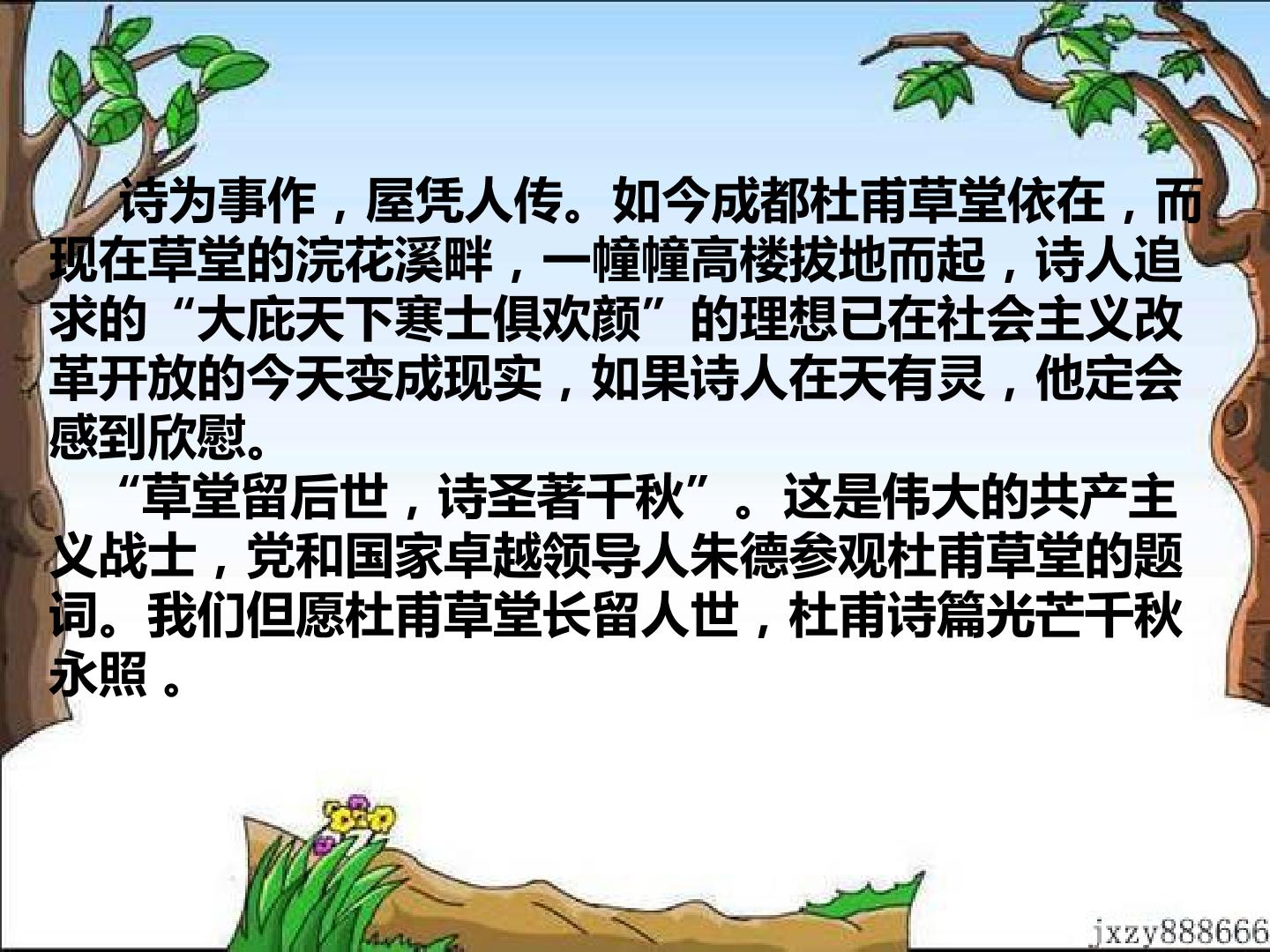 诗为事作，屋凭人传。如今成都杜甫草堂依在，而现在草堂的浣花溪畔，一幢幢高楼拔地而起，诗人追求的“大庇天下寒士俱欢颜”的理想已在社会主义改革开放的今天变成现实，如果诗人在天有灵，他定会感到欣慰。

“草堂留后世，诗圣著千秋”。这是伟大的共产主义战士，党和国家卓越领导人朱德参观杜甫草堂的题词。我们但愿杜甫草堂长留人世，杜甫诗篇光芒千秋永照 。

jxzy888666